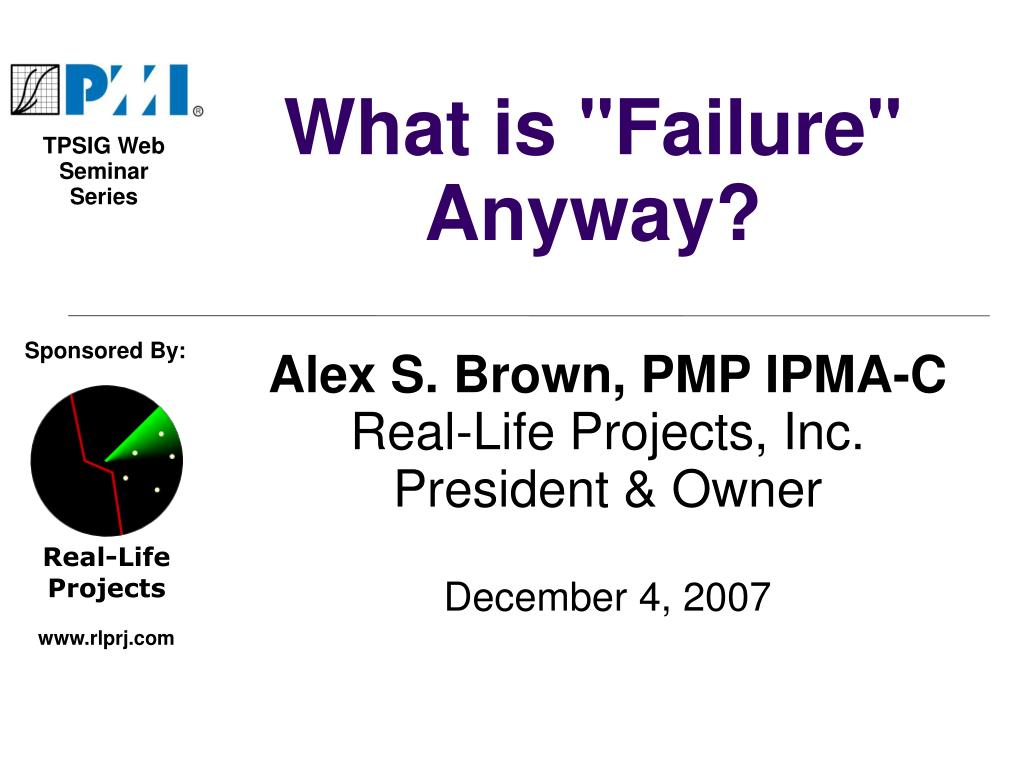 PMI®

TPSIG Web Seminar Series

What is "Failure" Anyway?

Sponsored By:

Real-Life Projects

www.rlprj.com

Alex S. Brown, PMP IPMA-C
Real-Life Projects, Inc.
President & Owner

December 4, 2007